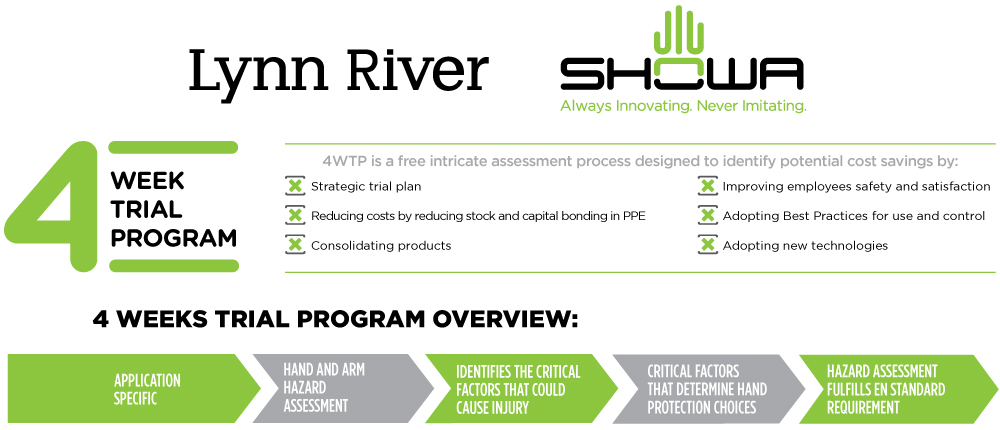 Lynn River

SHOWA
Always Innovating. Never Imitating.

4 WEEK TRIAL PROGRAM

4WTP is a free intricate assessment process designed to identify potential cost savings by:

Strategic trial plan
Reducing costs by reducing stock and capital bonding in PPE
Consolidating products
Improving employees safety and satisfaction
Adopting Best Practices for use and control
Adopting new technologies

4 WEEKS TRIAL PROGRAM OVERVIEW:

APPLICATION SPECIFIC

HAND AND ARM HAZARD ASSESSMENT

IDENTIFIES THE CRITICAL FACTORS THAT COULD CAUSE INJURY

CRITICAL FACTORS THAT DETERMINE HAND PROTECTION CHOICES

HAZARD ASSESSMENT FULFILLS EN STANDARD REQUIREMENT